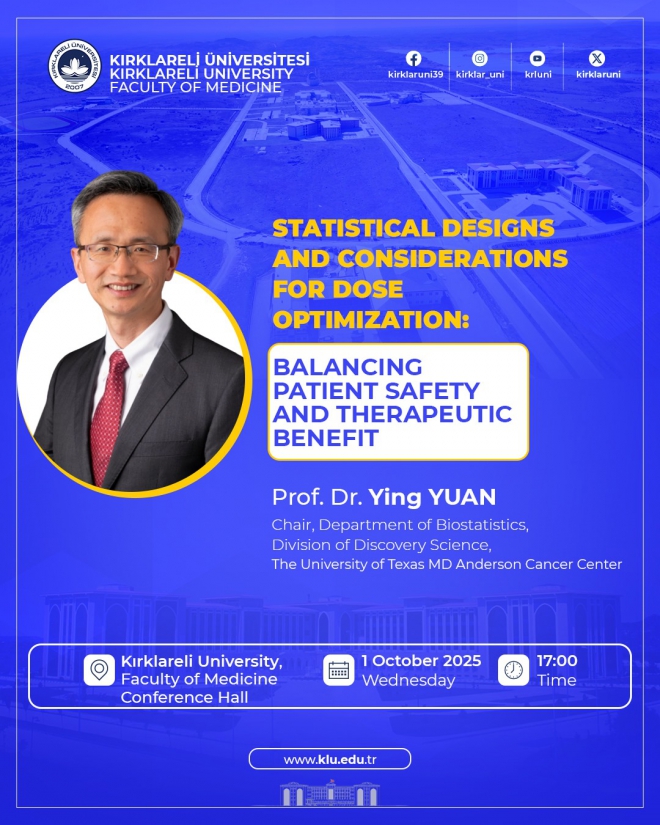 KIRKLARELİ ÜNİVERSİTESİ 2007

KIRKLARELİ ÜNİVERSİTESİ
KIRKLARELI UNIVERSITY
FACULTY OF MEDICINE

kirklaruni39 kirklar_uni krluni kirklaruni

STATISTICAL DESIGNS AND CONSIDERATIONS FOR DOSE OPTIMIZATION:

BALANCING PATIENT SAFETY AND THERAPEUTIC BENEFIT

Prof. Dr. Ying YUAN
Chair, Department of Biostatistics,
Division of Discovery Science,
The University of Texas MD Anderson Cancer Center

Kırklareli University, Faculty of Medicine Conference Hall

1 October 2025
Wednesday

17:00
Time

www.klu.edu.tr